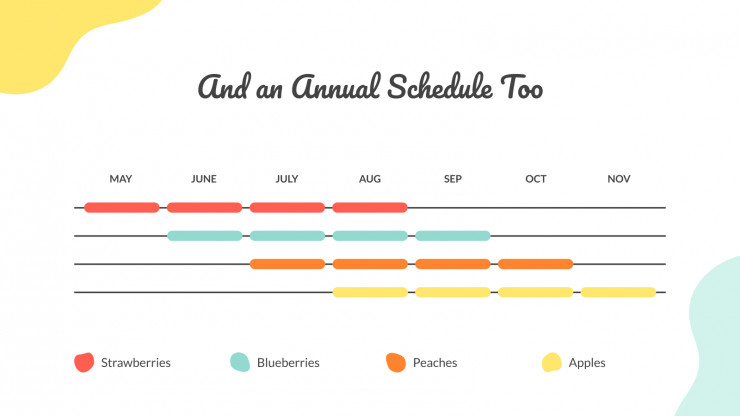 And an Annual Schedule Too

MAY JUNE JULY AUG SEP OCT NOV

Strawberries Blueberries Peaches Apples